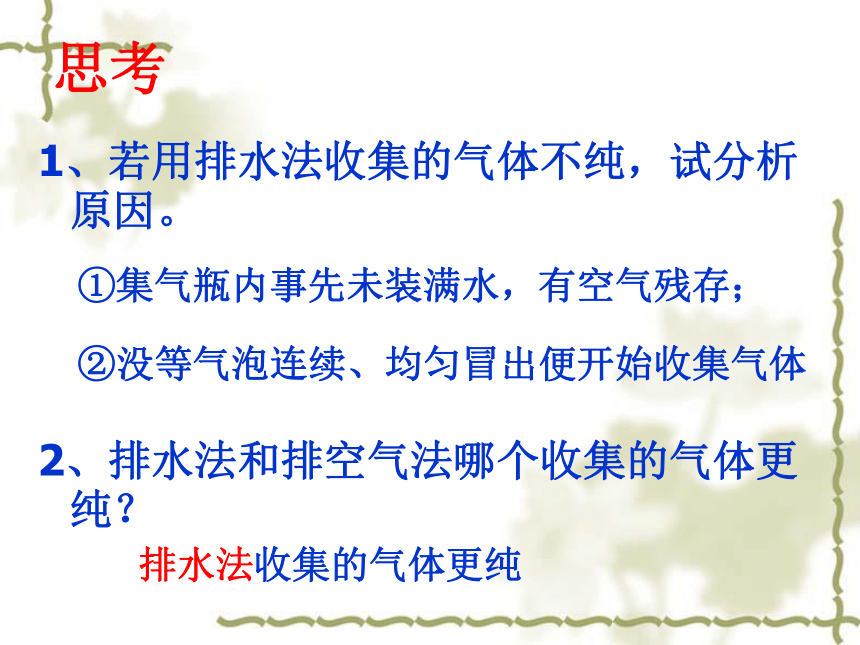 思考

1、若用排水法收集的气体不纯，试分析原因。

①集气瓶内事先未装满水，有空气残存；

②没等气泡连续、均匀冒出便开始收集气体

2、排水法和排空气法哪个收集的气体更纯？

排水法收集的气体更纯